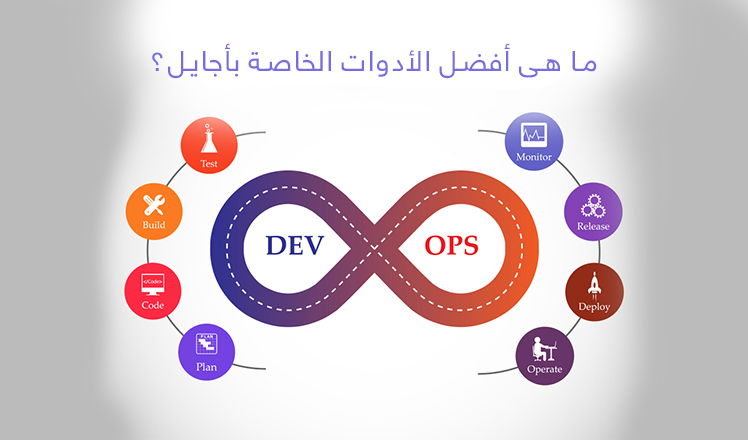 ما هى أفضل الأدوات الخاصة بأجايل؟

Test
Build
</Code>
Code
PLAN
Plan

DEV
OPS

Monitor
Release
Deploy
Operate